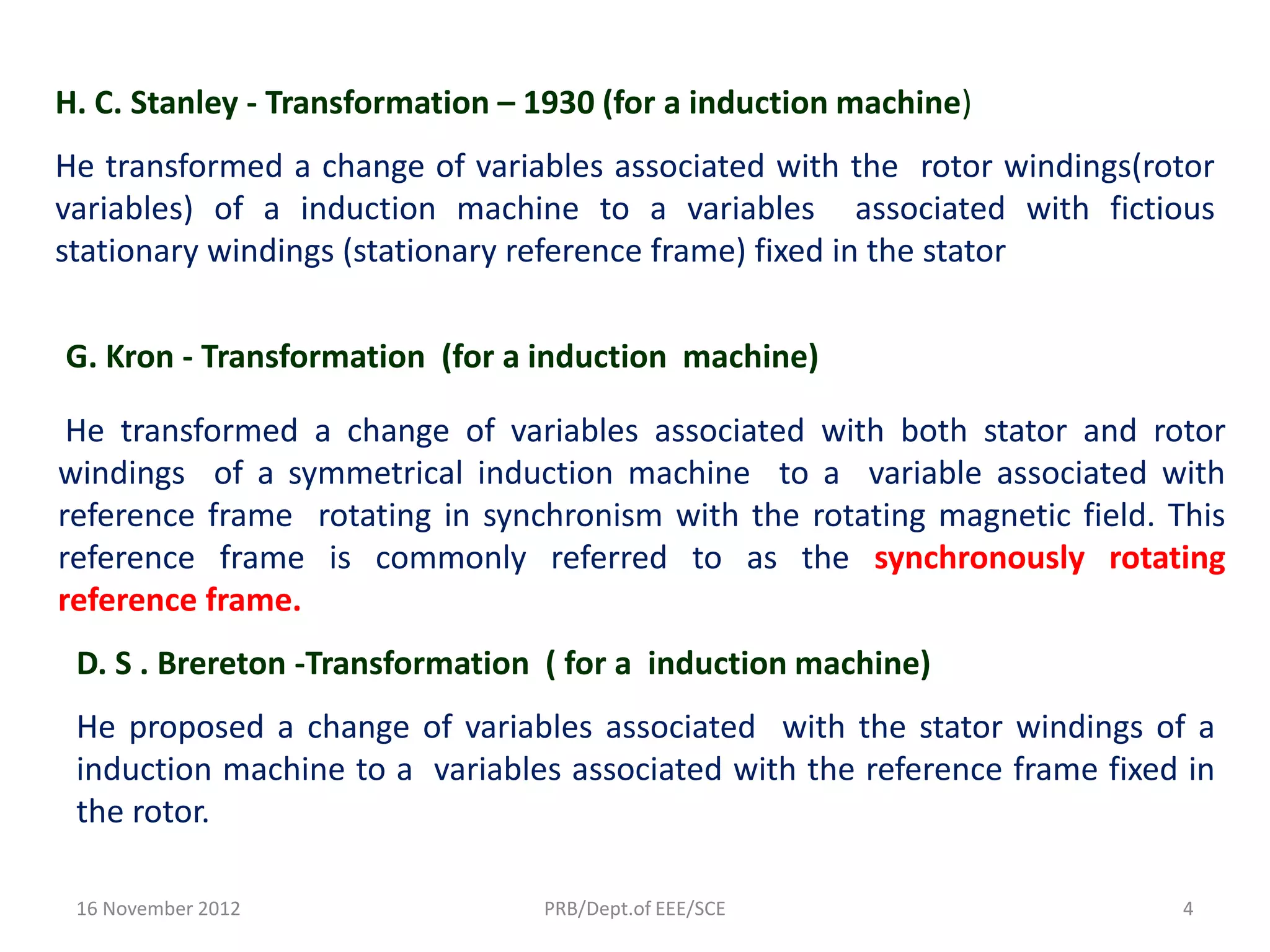 H. C. Stanley - Transformation – 1930 (for a induction machine)

He transformed a change of variables associated with the rotor windings(rotor variables) of a induction machine to a variables associated with fictious stationary windings (stationary reference frame) fixed in the stator

G. Kron - Transformation (for a induction machine)

He transformed a change of variables associated with both stator and rotor windings of a symmetrical induction machine to a variable associated with reference frame rotating in synchronism with the rotating magnetic field. This reference frame is commonly referred to as the synchronously rotating reference frame.

D. S . Brereton -Transformation ( for a induction machine)

He proposed a change of variables associated with the stator windings of a induction machine to a variables associated with the reference frame fixed in the rotor.

16 November 2012

PRB/Dept.of EEE/SCE

4